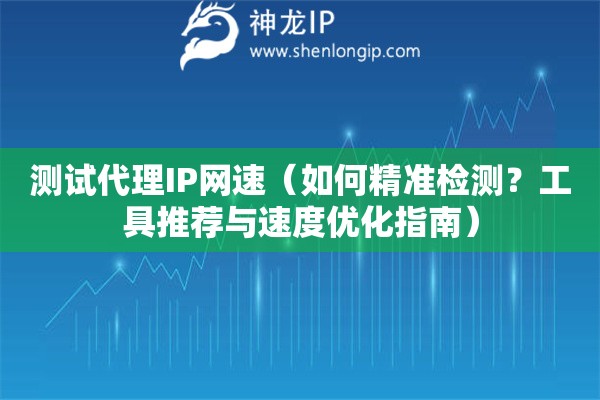 神龙IP
www.shenlongip.com

测试代理IP网速（如何精准检测？工具推荐与速度优化指南）